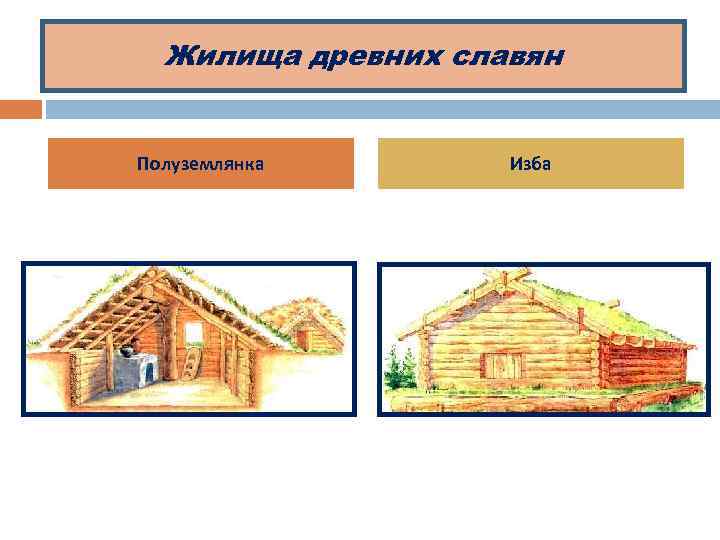 Жилища древних славян

Полуземлянка

Изба